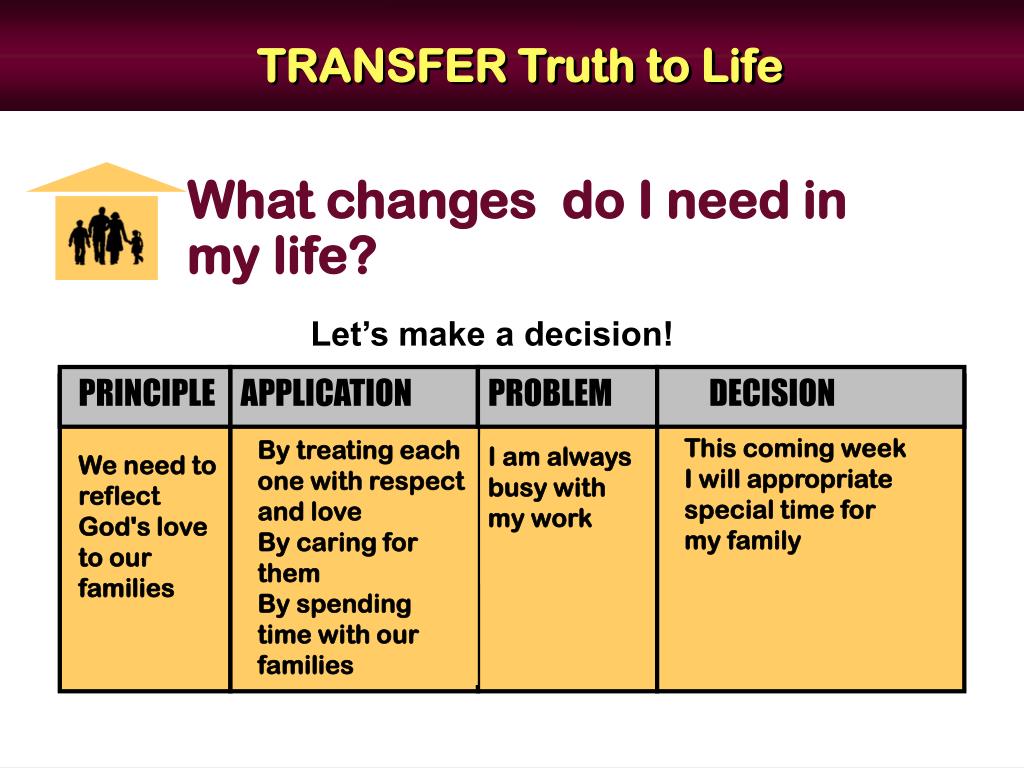 TRANSFER Truth to Life

What changes do I need in my life?

Let’s make a decision!

| PRINCIPLE | APPLICATION | PROBLEM | DECISION |
|---|---|---|---|
| We need to reflect God's love to our families | By treating each one with respect and love By caring for them By spending time with our families | I am always busy with my work | This coming week I will appropriate special time for my family |